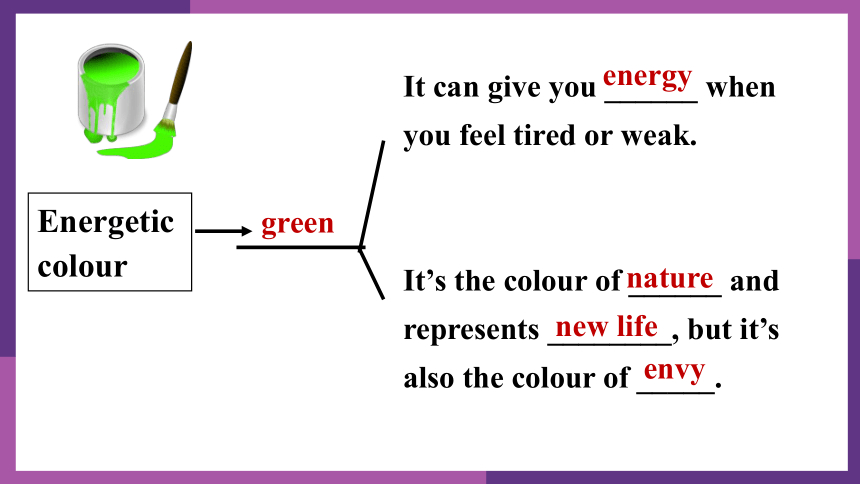 Energetic colour

green

It can give you energy when you feel tired or weak.

It's the colour of nature and represents new life, but it's also the colour of envy.